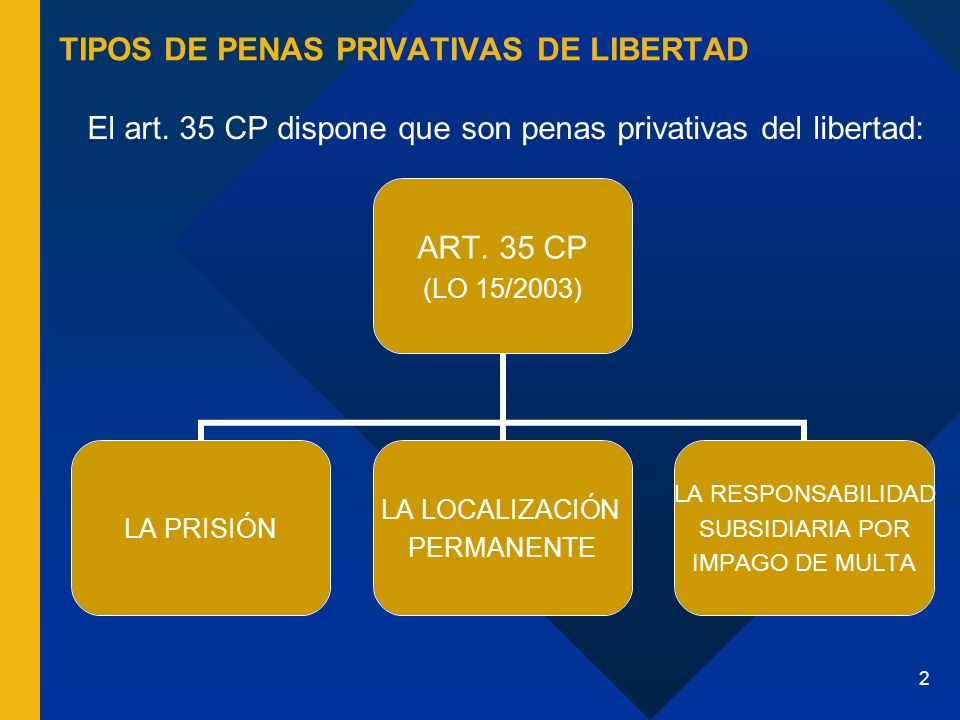 TIPOS DE PENAS PRIVATIVAS DE LIBERTAD

El art. 35 CP dispone que son penas privativas del libertad:

ART. 35 CP
(LO 15/2003)

LA PRISIÓN

LA LOCALIZACIÓN PERMANENTE

LA RESPONSABILIDAD SUBSIDIARIA POR IMPAGO DE MULTA

2